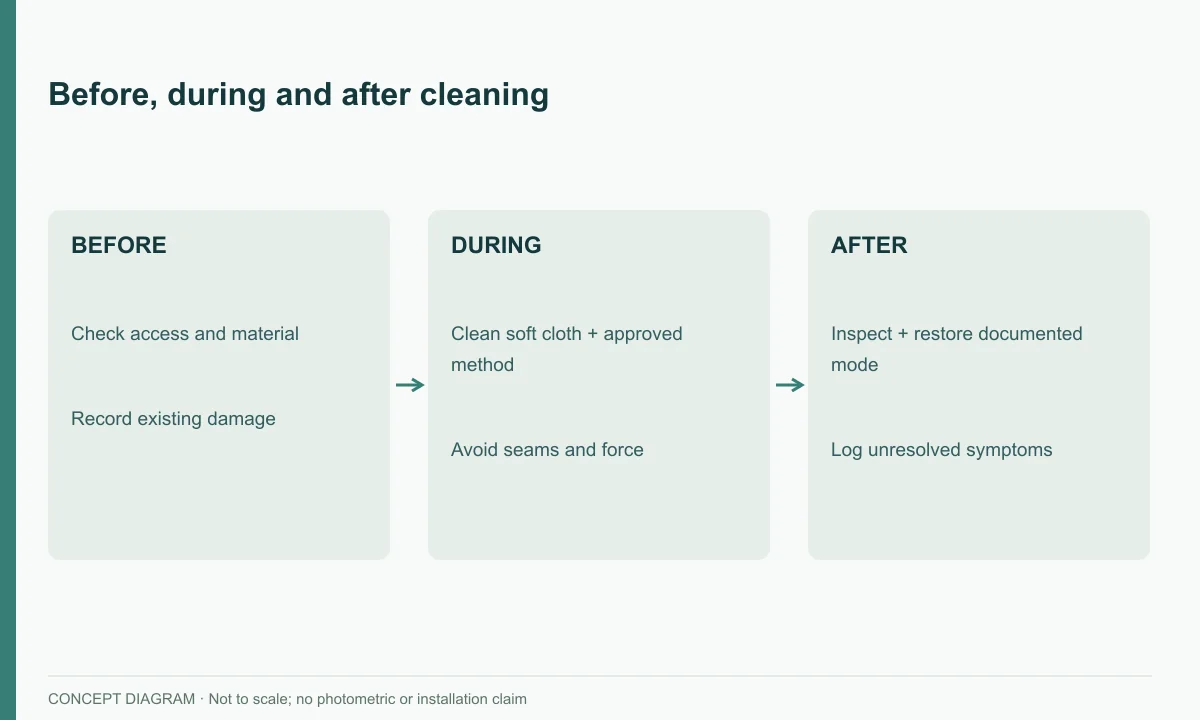 Before, during and after cleaning

BEFORE

Check access and material

Record existing damage

DURING

Clean soft cloth + approved method

Avoid seams and force

AFTER

Inspect + restore documented mode

Log unresolved symptoms

CONCEPT DIAGRAM · Not to scale; no photometric or installation claim